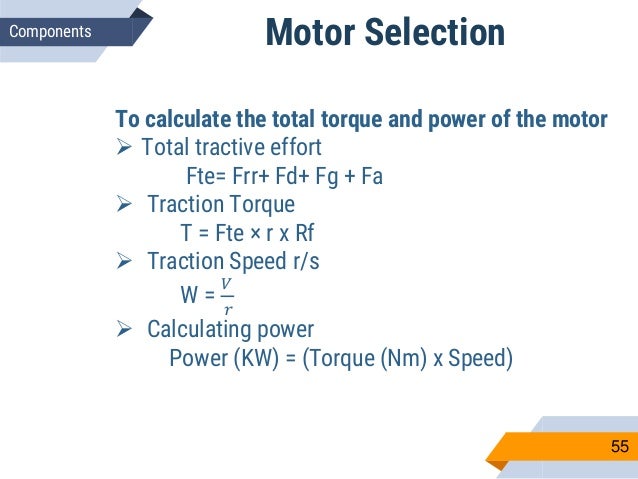 Components

Motor Selection

To calculate the total torque and power of the motor

➢ Total tractive effort

Fte= Frr+ Fd+ Fg + Fa

➢ Traction Torque

T = Fte × r x Rf

➢ Traction Speed r/s

W = $\frac{V}{r}$

➢ Calculating power

Power (KW) = (Torque (Nm) x Speed)

55